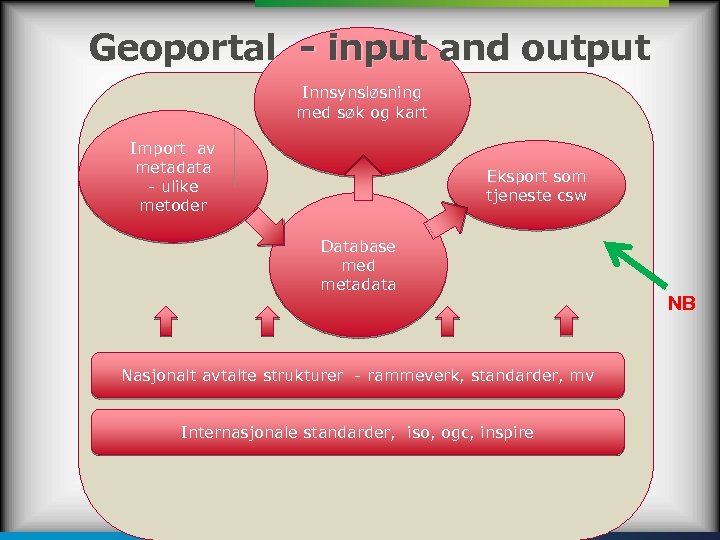 Geoportal - input and output

Innsynsløsning med søk og kart

Import av metadata - ulike metoder

Eksport som tjeneste csw

Database med metadata

NB

Nasjonalt avtalte strukturer - rammeverk, standarder, mv

Internasjonale standarder, iso, ogc, inspire